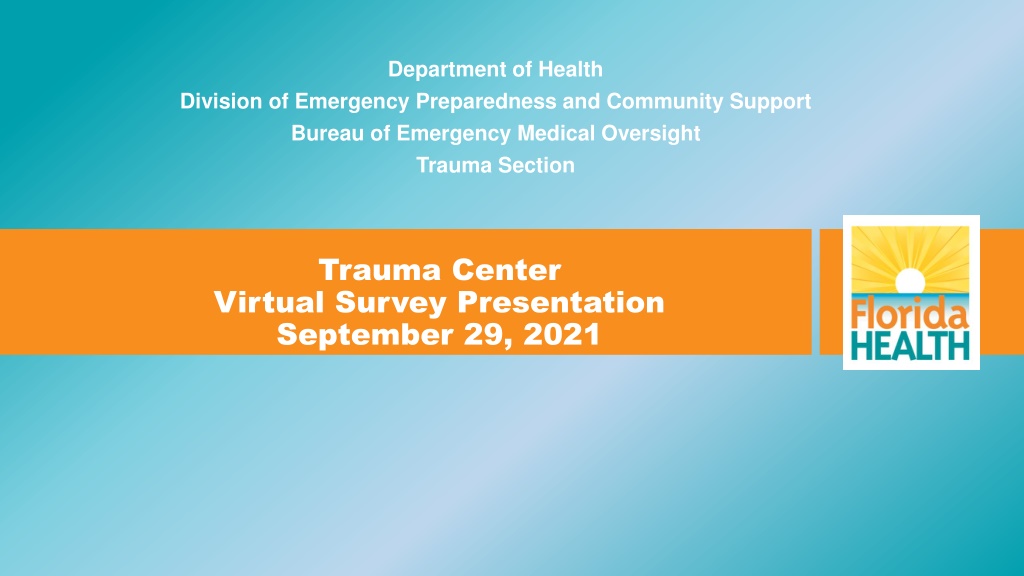 Department of Health
Division of Emergency Preparedness and Community Support
Bureau of Emergency Medical Oversight
Trauma Section

Trauma Center
Virtual Survey Presentation
September 29, 2021

Florida
HEALTH